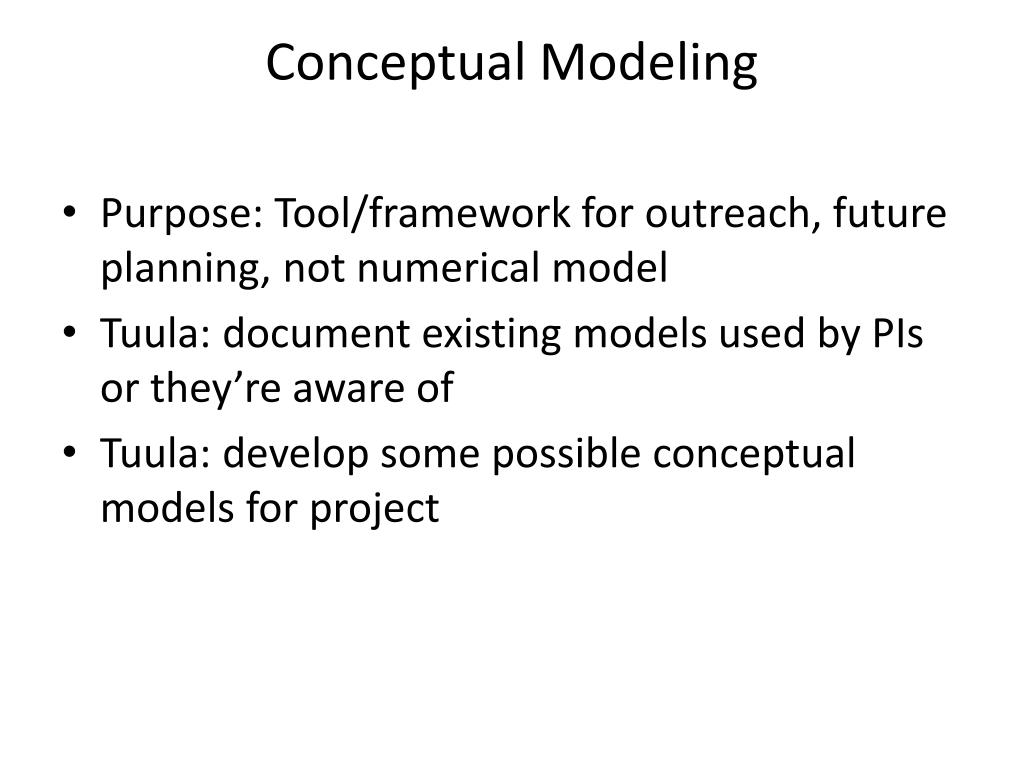 Conceptual Modeling

• Purpose: Tool/framework for outreach, future planning, not numerical model
• Tuula: document existing models used by PIs or they’re aware of
• Tuula: develop some possible conceptual models for project